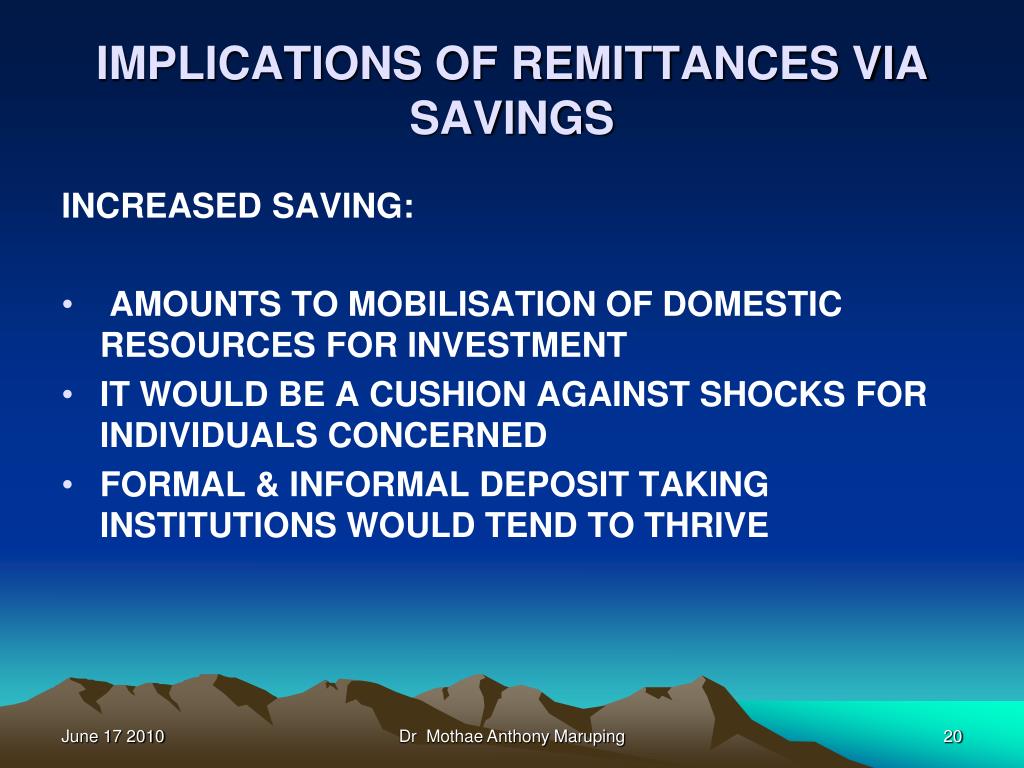 IMPLICATIONS OF REMITTANCES VIA SAVINGS

INCREASED SAVING:

• AMOUNTS TO MOBILISATION OF DOMESTIC RESOURCES FOR INVESTMENT
• IT WOULD BE A CUSHION AGAINST SHOCKS FOR INDIVIDUALS CONCERNED
• FORMAL & INFORMAL DEPOSIT TAKING INSTITUTIONS WOULD TEND TO THRIVE

June 17 2010

Dr Mothae Anthony Maruping

20